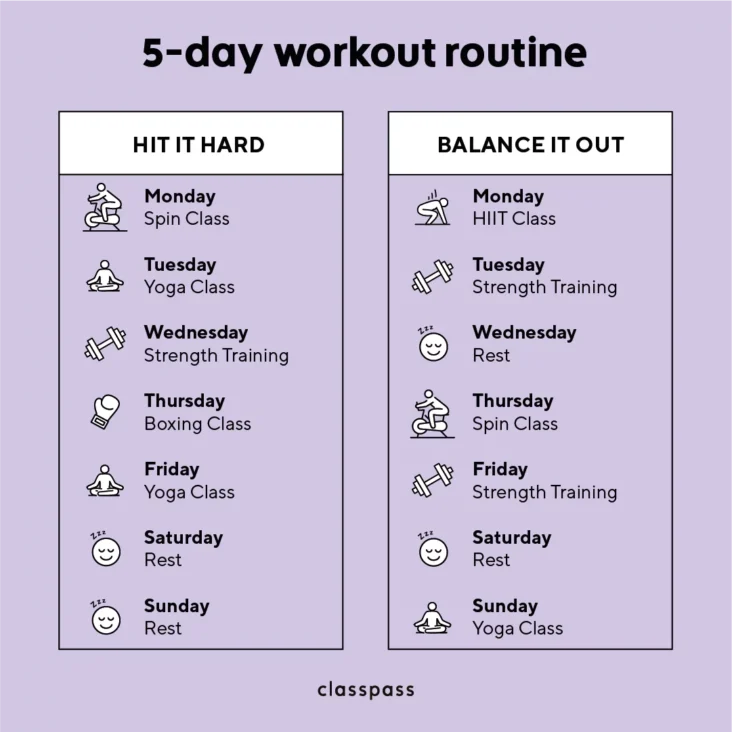 5-day workout routine

HIT IT HARD

Monday
Spin Class

Tuesday
Yoga Class

Wednesday
Strength Training

Thursday
Boxing Class

Friday
Yoga Class

Saturday
Rest

Sunday
Rest

BALANCE IT OUT

Monday
HIIT Class

Tuesday
Strength Training

Wednesday
Rest

Thursday
Spin Class

Friday
Strength Training

Saturday
Rest

Sunday
Yoga Class

classpass